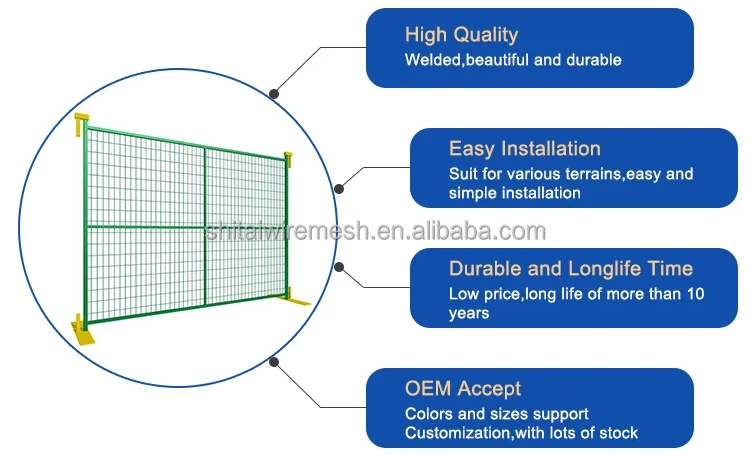 High Quality
Welded,beautiful and durable

Easy Installation
Suit for various terrains,easy and simple installation

shitaiwiremesh.en.alibaba.com

Durable and Longlife Time
Low price,long life of more than 10 years

OEM Accept
Colors and sizes support Customization,with lots of stock